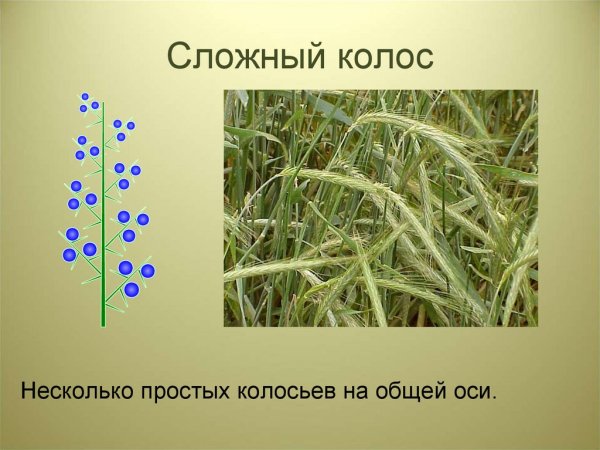 Сложный колос

Несколько простых колосьев на общей оси.